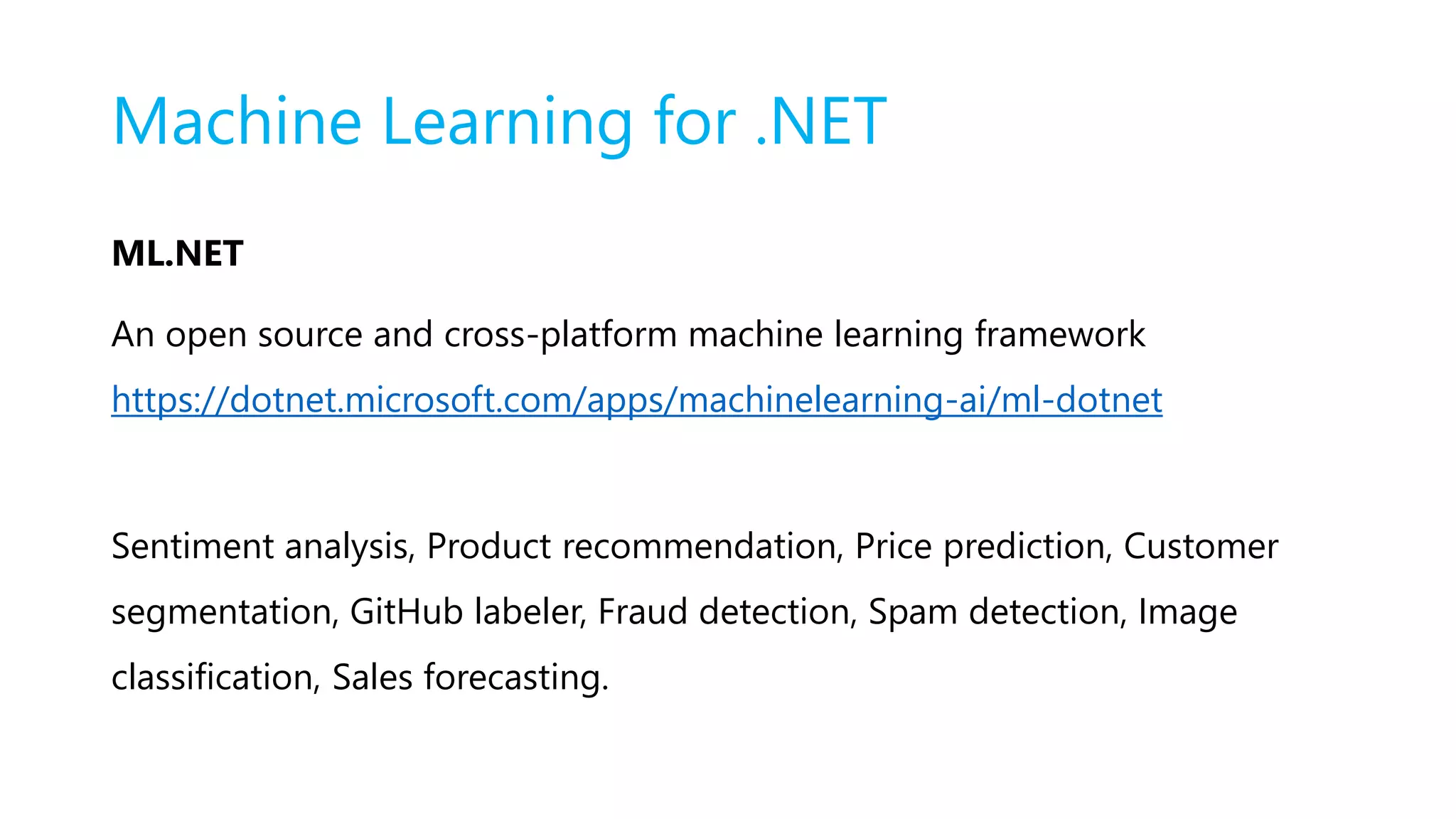 Machine Learning for .NET

ML.NET

An open source and cross-platform machine learning framework
https://dotnet.microsoft.com/apps/machinelearning-ai/ml-dotnet

Sentiment analysis, Product recommendation, Price prediction, Customer segmentation, GitHub labeler, Fraud detection, Spam detection, Image classification, Sales forecasting.